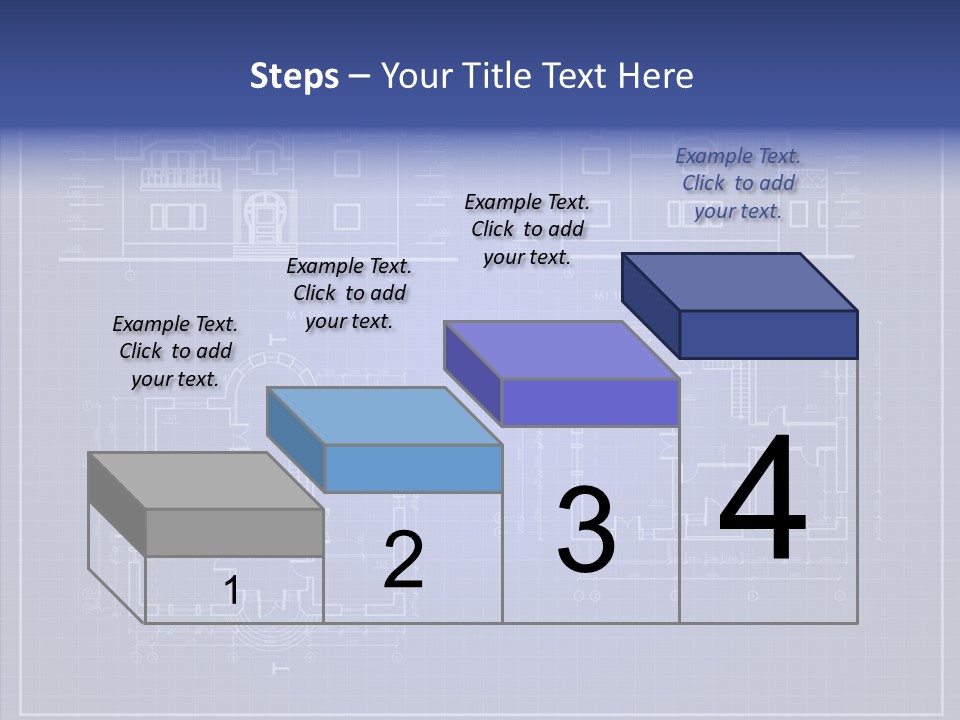 Steps – Your Title Text Here

Example Text. Click to add your text.

Example Text. Click to add your text.

Example Text. Click to add your text.

Example Text. Click to add your text.

1

2

3

4